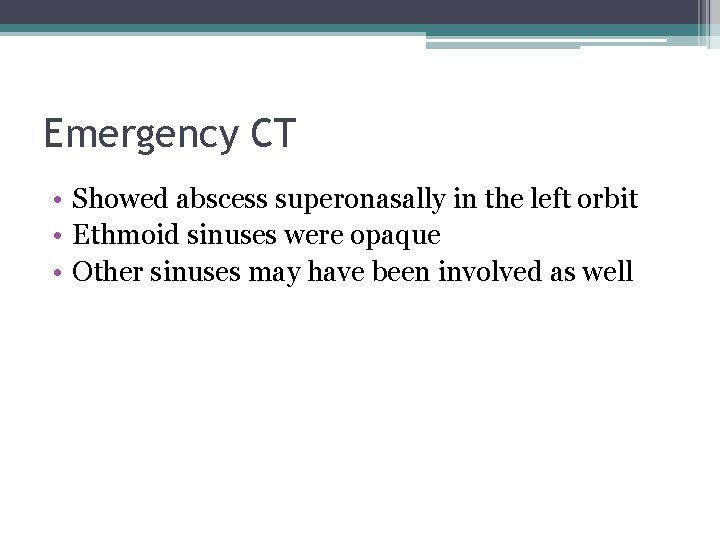 Emergency CT

• Showed abscess superonasally in the left orbit
• Ethmoid sinuses were opaque
• Other sinuses may have been involved as well